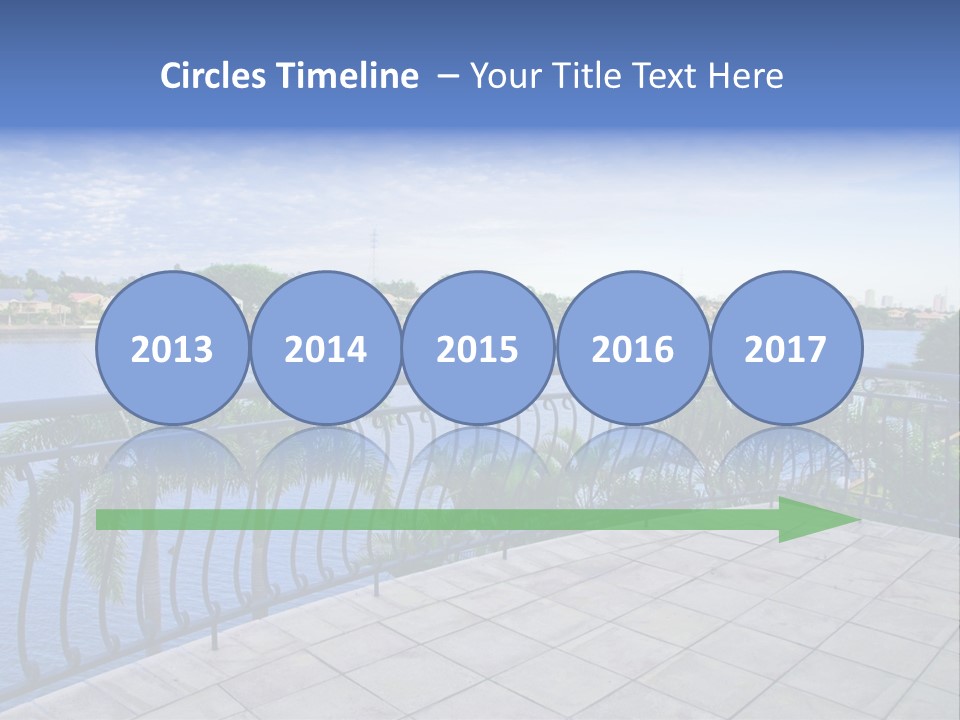 Circles Timeline – Your Title Text Here

2013

2014

2015

2016

2017